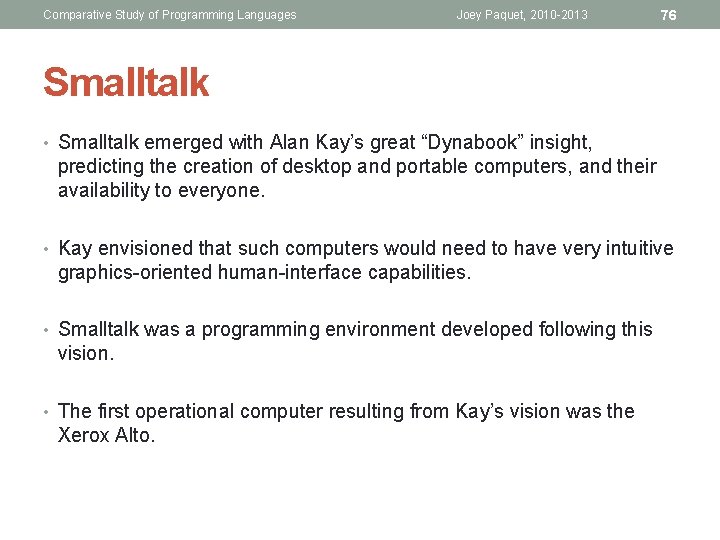 Comparative Study of Programming Languages Joey Paquet, 2010-2013 76

Smalltalk

• Smalltalk emerged with Alan Kay's great "Dynabook" insight, predicting the creation of desktop and portable computers, and their availability to everyone.

• Kay envisioned that such computers would need to have very intuitive graphics-oriented human-interface capabilities.

• Smalltalk was a programming environment developed following this vision.

• The first operational computer resulting from Kay's vision was the Xerox Alto.